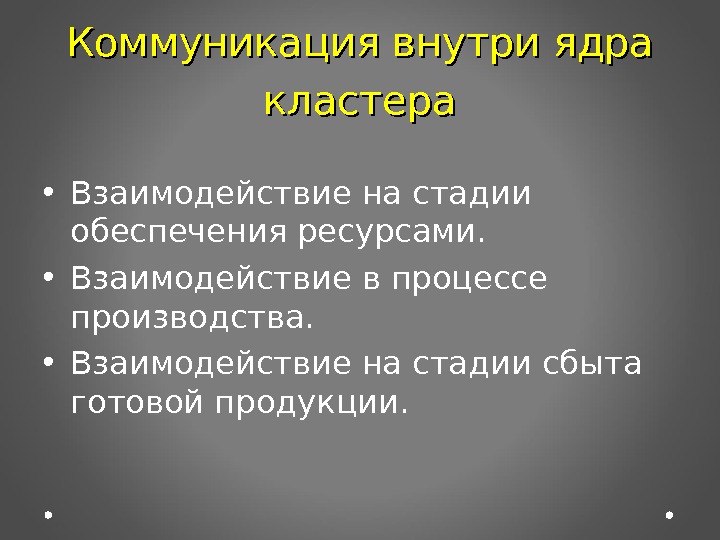 Коммуникация внутри ядра кластера

• Взаимодействие на стадии обеспечения ресурсами.
• Взаимодействие в процессе производства.
• Взаимодействие на стадии сбыта готовой продукции.